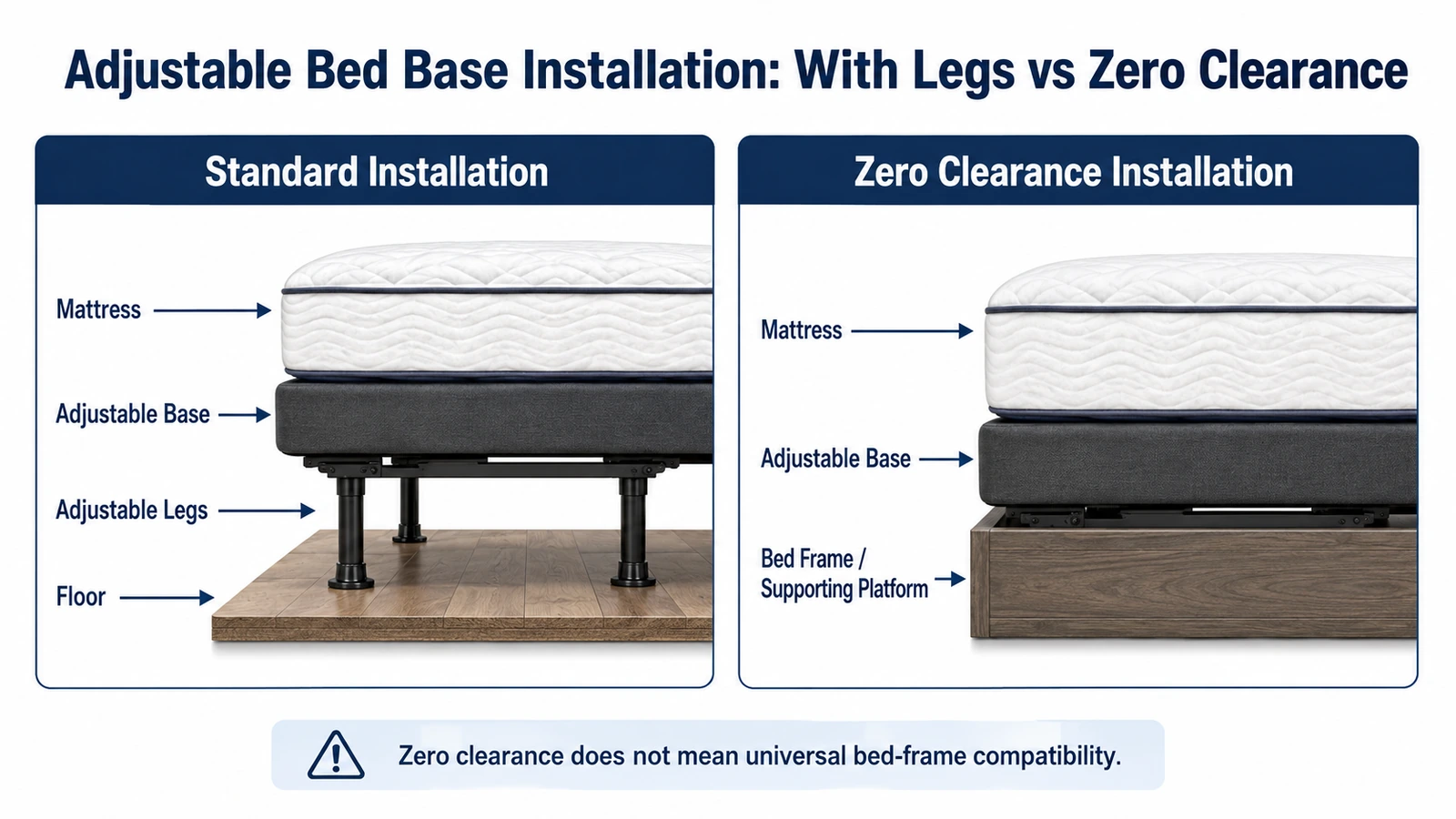 Adjustable Bed Base Installation: With Legs vs Zero Clearance

Standard Installation

Mattress

Adjustable Base

Adjustable Legs

Floor

Zero Clearance Installation

Mattress

Adjustable Base

Bed Frame / Supporting Platform

Zero clearance does not mean universal bed-frame compatibility.